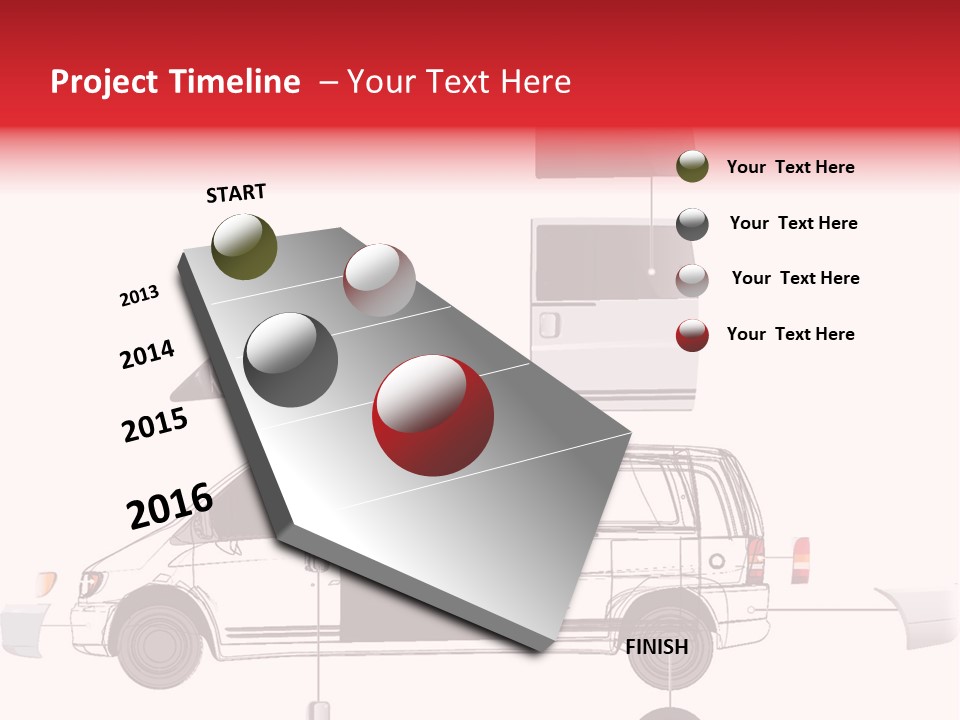 Project Timeline – Your Text Here

START

2013

2014

2015

2016

FINISH

Your Text Here

Your Text Here

Your Text Here

Your Text Here